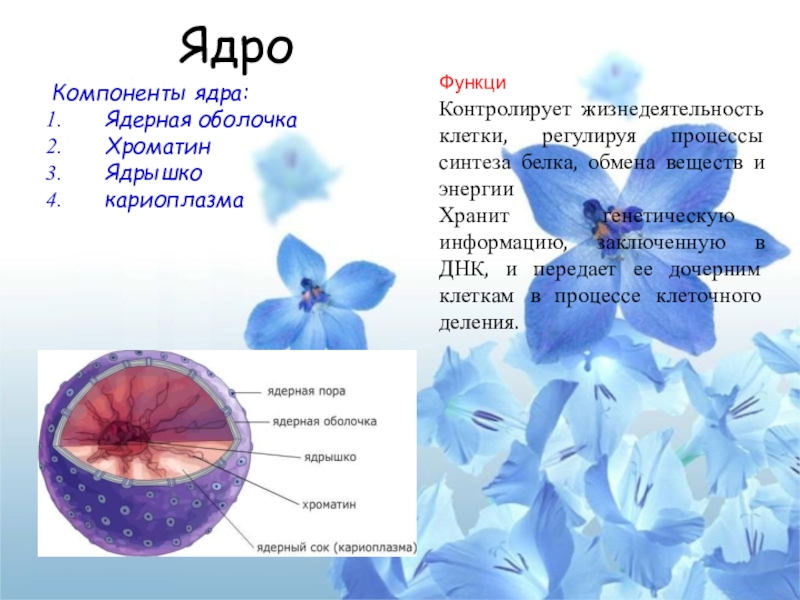 Ядро

Компоненты ядра:
1. Ядерная оболочка
2. Хроматин
3. Ядрышко
4. кариоплазма

Функци
Контролирует жизнедеятельность клетки, регулируя процессы синтеза белка, обмена веществ и энергии
Хранит генетическую информацию, заключенную в ДНК, и передает ее дочерним клеткам в процессе клеточного деления.

ядерная пора
ядерная оболочка
ядрышко
хроматин
ядерный сок (кариоплазма)